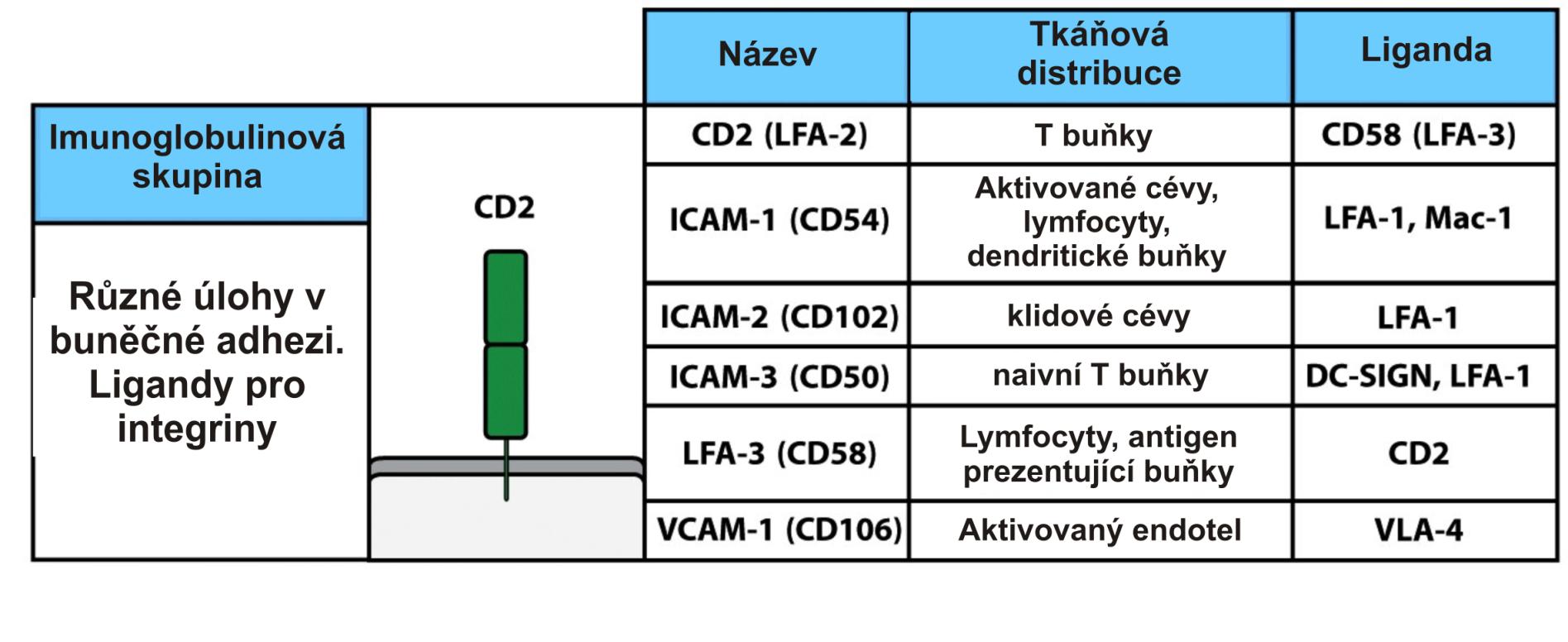 Imunoglobulinová skupina

Různé úlohy v buněčné adhezi. Ligandy pro integriny

CD2

| Název | Tkáňová distribuce | Liganda |
|---|---|---|
| CD2 (LFA-2) | T buňky | CD58 (LFA-3) |
| ICAM-1 (CD54) | Aktivované cévy, lymfocyty, dendritické buňky | LFA-1, Mac-1 |
| ICAM-2 (CD102) | klidové cévy | LFA-1 |
| ICAM-3 (CD50) | naivní T buňky | DC-SIGN, LFA-1 |
| LFA-3 (CD58) | Lymfocyty, antigen prezentující buňky | CD2 |
| VCAM-1 (CD106) | Aktivovaný endotel | VLA-4 |